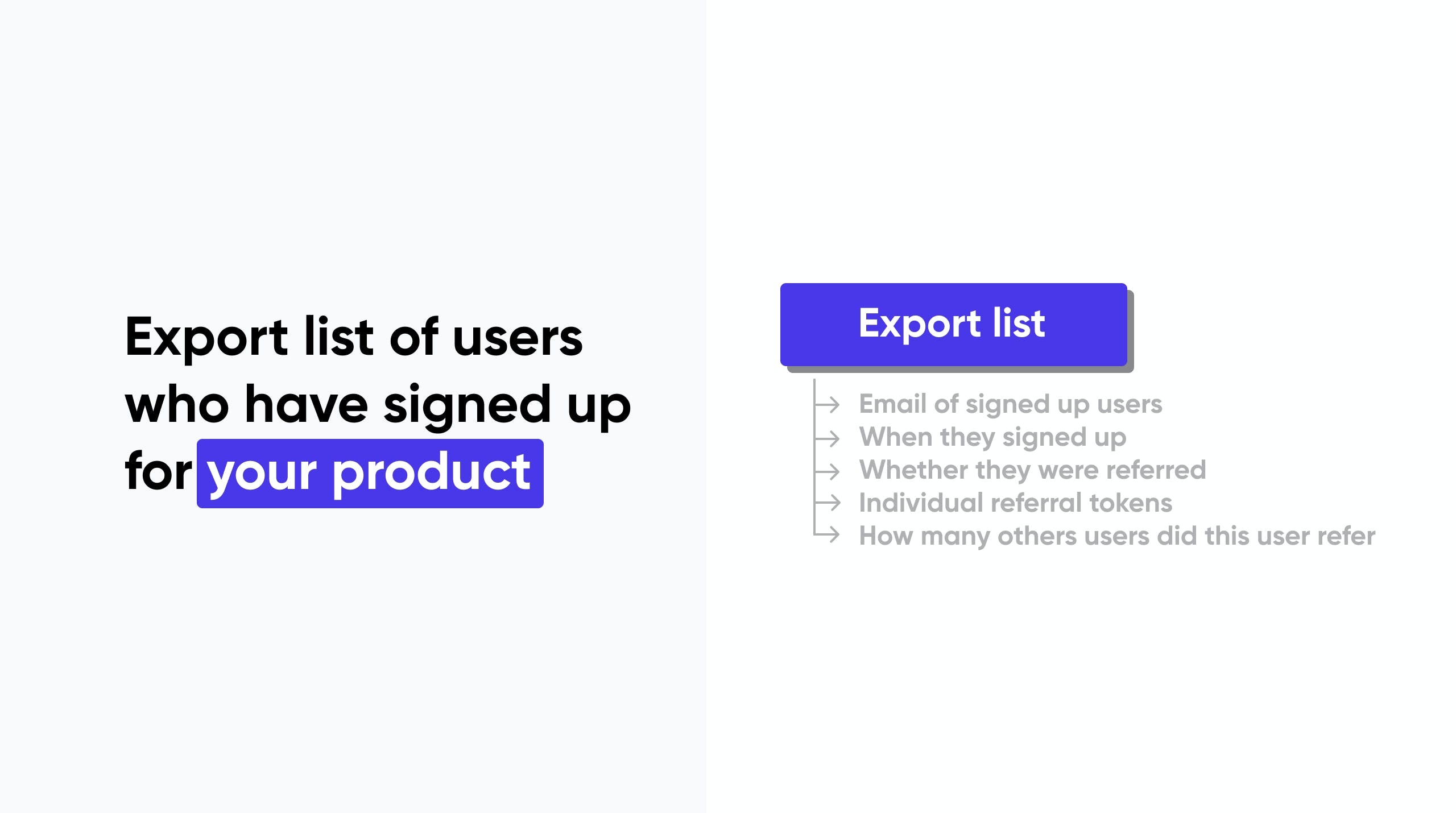 Export list of users who have signed up for your product

Export list

Email of signed up users
When they signed up
Whether they were referred
Individual referral tokens
How many others users did this user refer